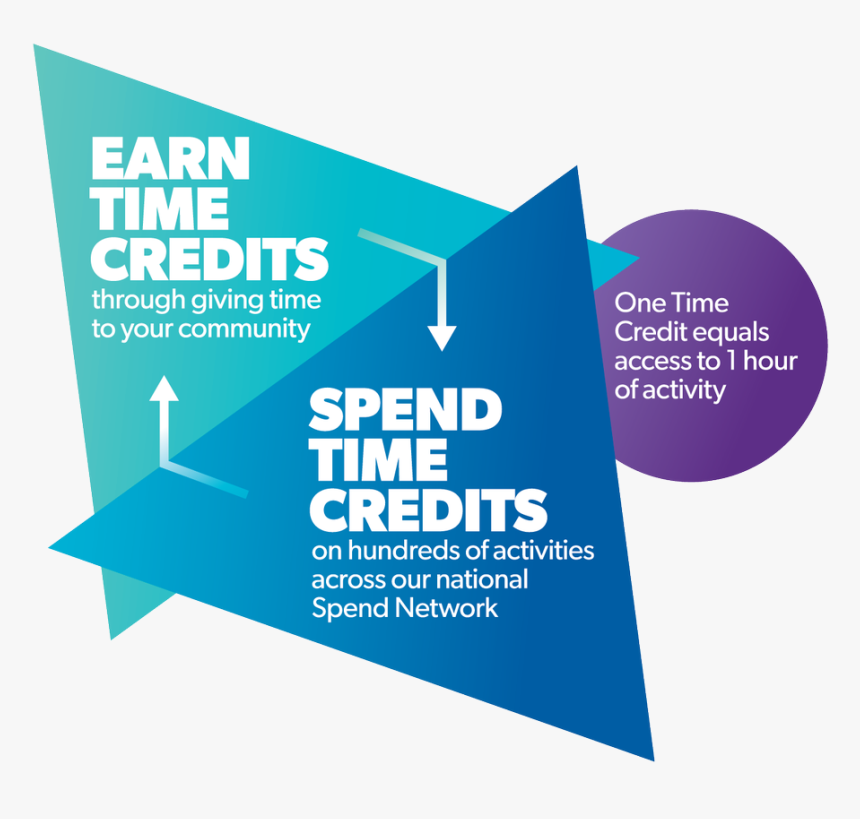 EARN TIME CREDITS
through giving time to your community

SPEND TIME CREDITS
on hundreds of activities across our national Spend Network

One Time Credit equals access to 1 hour of activity